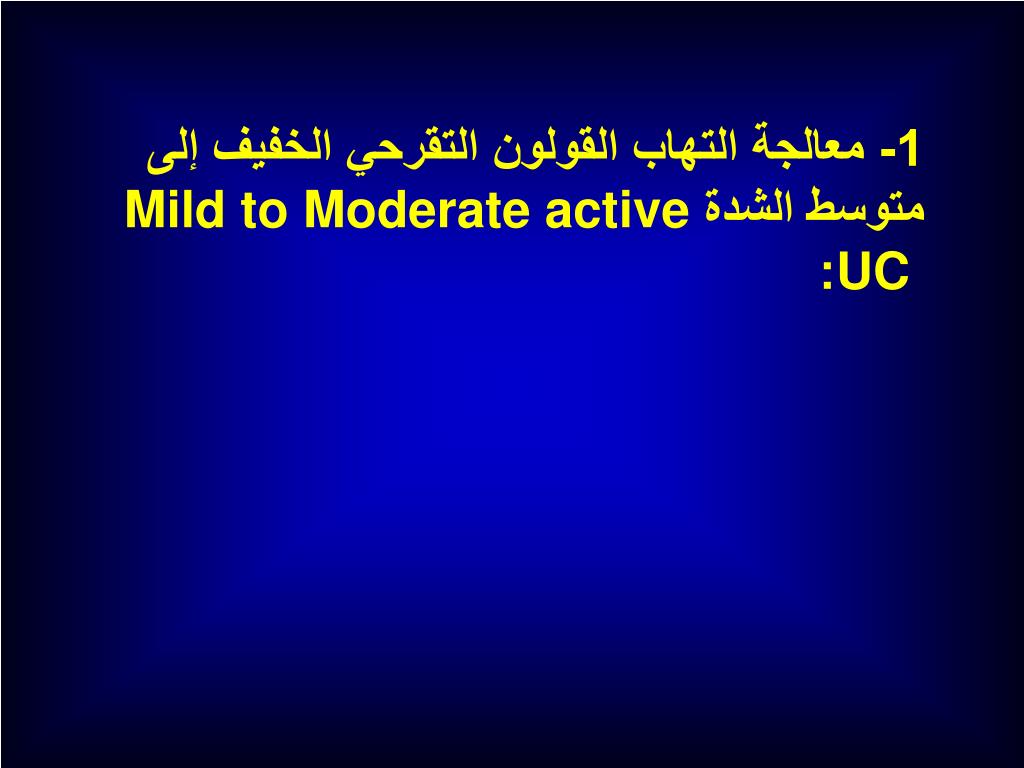 1- معالجة التهاب القولون التقرحي الخفيف إلى متوسط الشدة Mild to Moderate active UC: